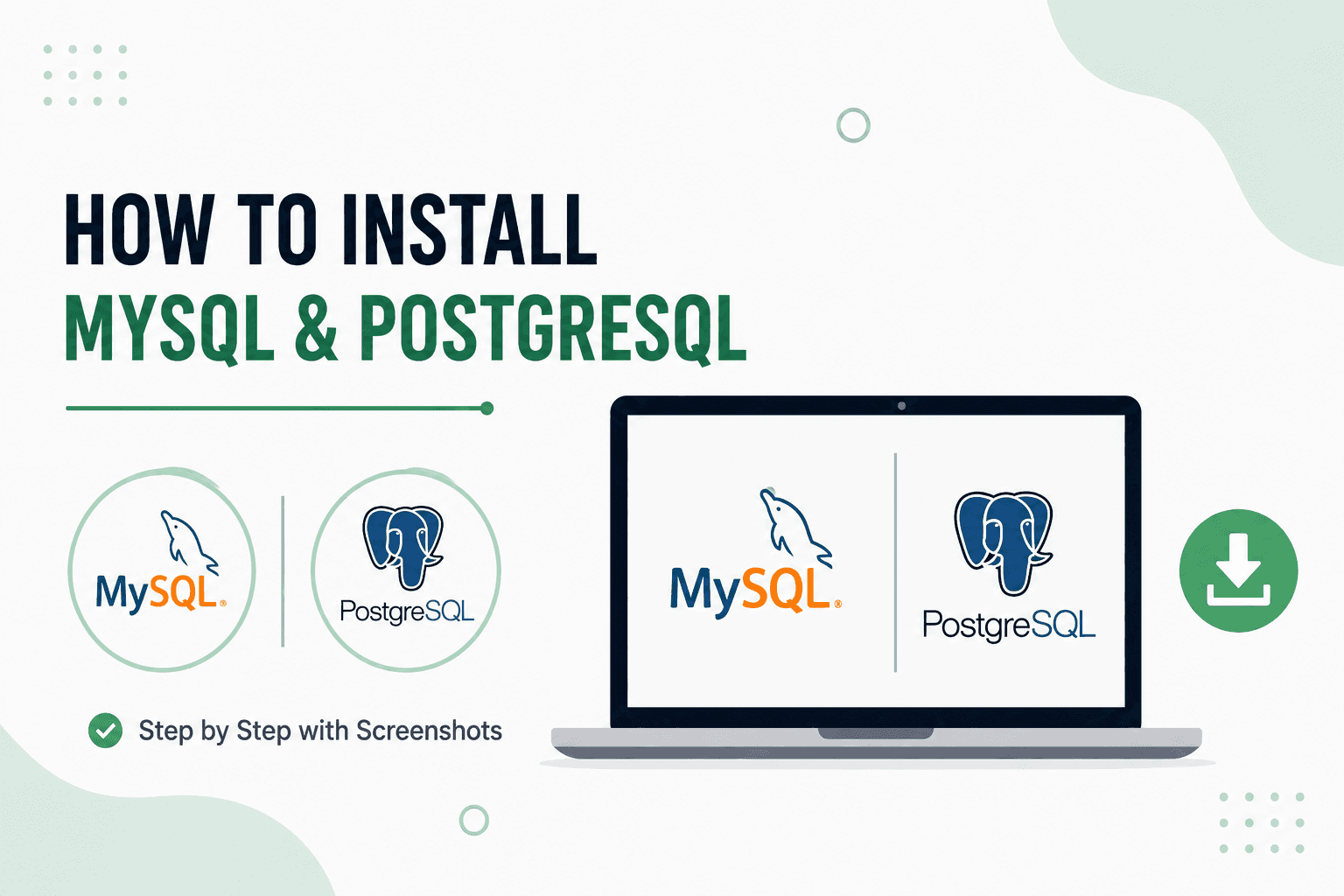 HOW TO INSTALL
MYSQL & POSTGRESQL

MySQL

PostgreSQL

Step by Step with Screenshots

MySQL

PostgreSQL